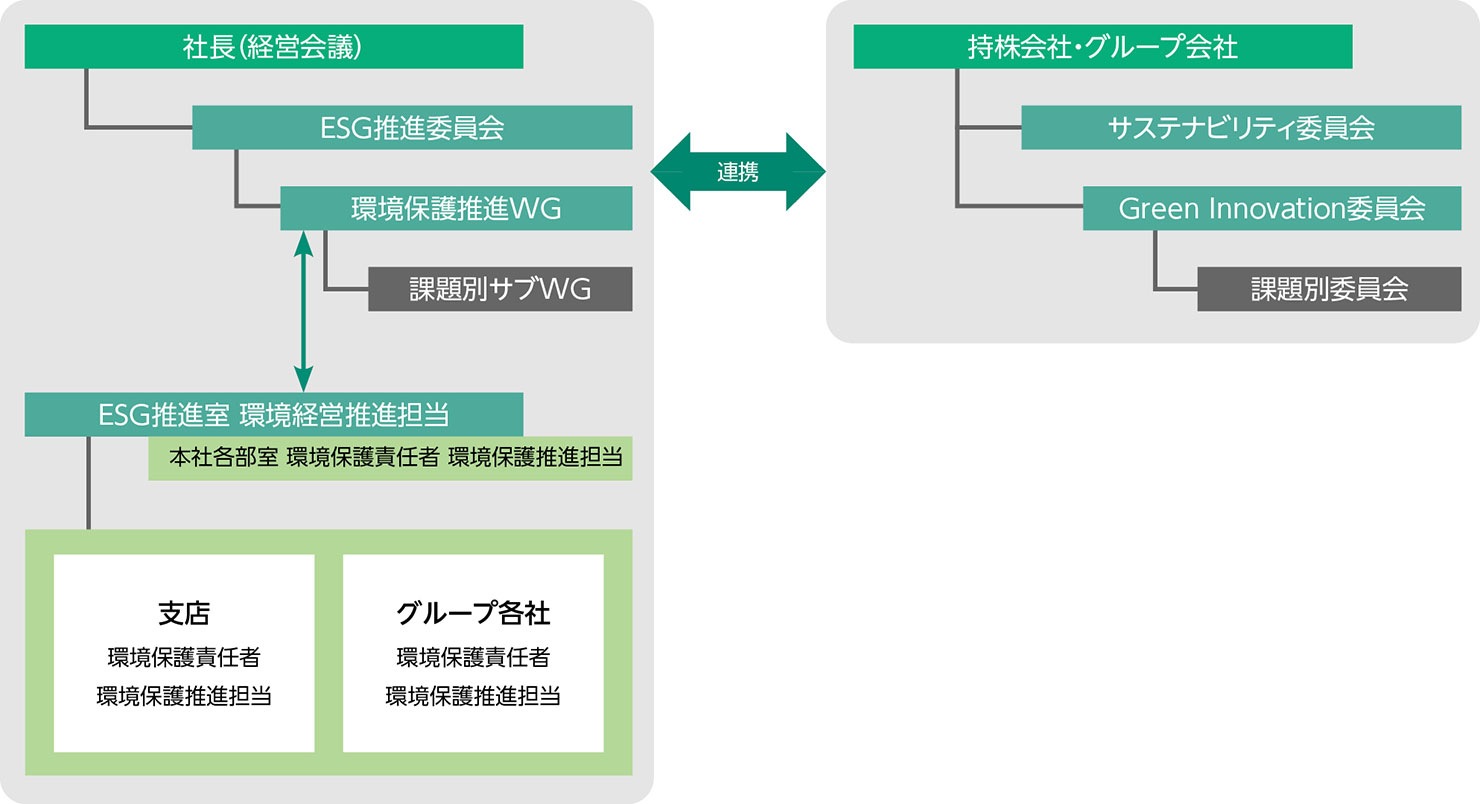 社長(経営会議)

ESG推進委員会

環境保護推進WG

課題別サブWG

ESG推進室 環境経営推進担当

本社各部室 環境保護責任者 環境保護推進担当

支店
環境保護責任者
環境保護推進担当

グループ各社
環境保護責任者
環境保護推進担当

連携

持株会社・グループ会社

サステナビリティ委員会

Green Innovation委員会

課題別委員会